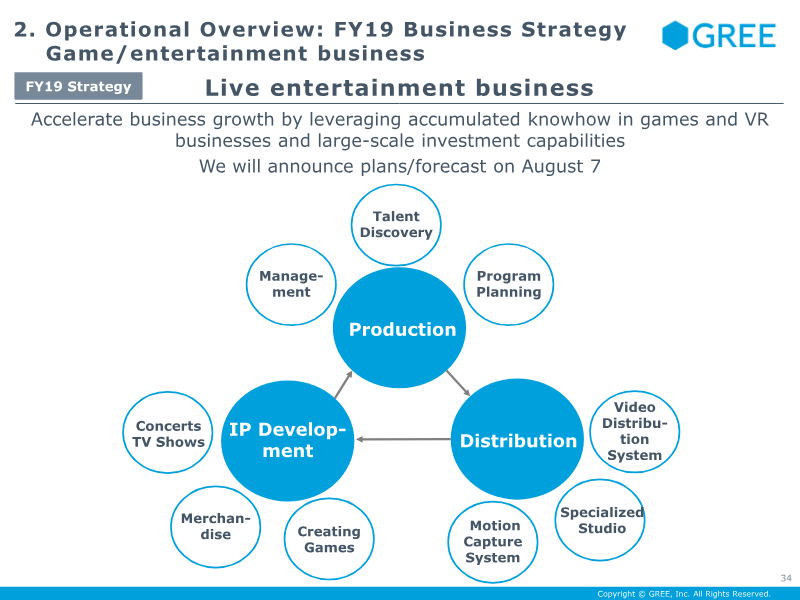 2. Operational Overview: FY19 Business Strategy
Game/entertainment business

GREE

FY19 Strategy

Live entertainment business

Accelerate business growth by leveraging accumulated knowhow in games and VR businesses and large-scale investment capabilities
We will announce plans/forecast on August 7

Talent Discovery

Management

Program Planning

Production

Concerts TV Shows

IP Development

Distribution

Video Distribution System

Merchandise

Creating Games

Motion Capture System

Specialized Studio

34

Copyright © GREE, Inc. All Rights Reserved.